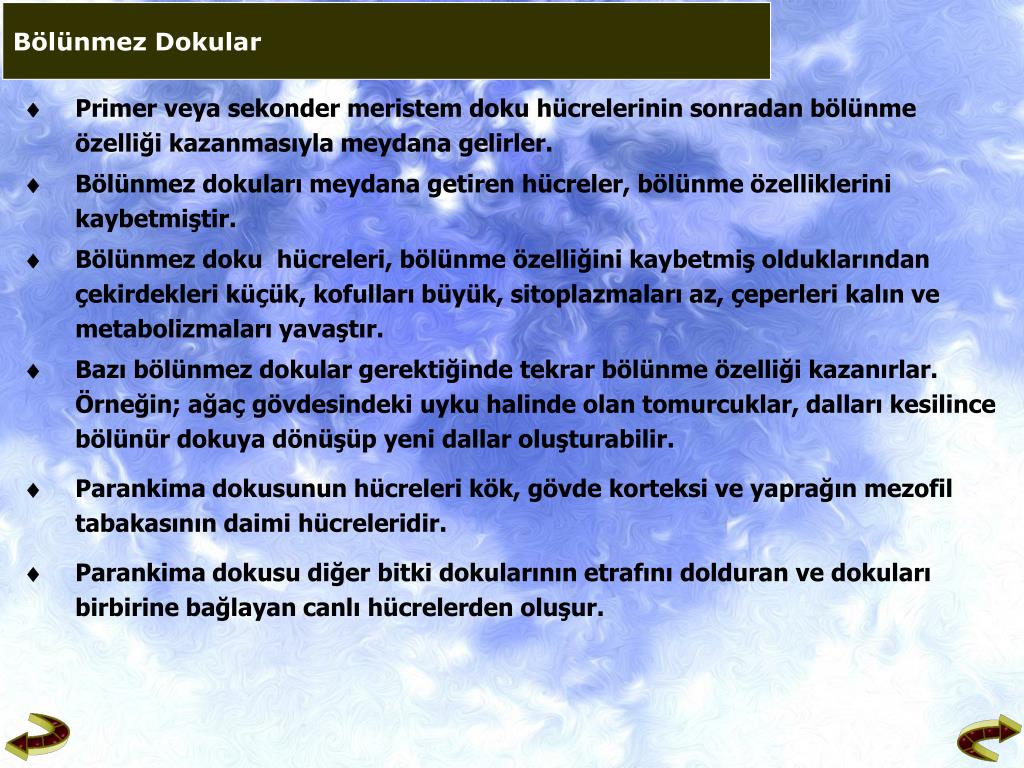 Bölünmez Dokular

♦ Primer veya sekonder meristem doku hücrelerinin sonradan bölünme özelliği kazanmasıyla meydana gelirler.

♦ Bölünmez dokuları meydana getiren hücreler, bölünme özelliklerini kaybetmiştir.

♦ Bölünmez doku hücreleri, bölünme özelliğini kaybetmiş olduklarından çekirdekleri küçük, kofulları büyük, sitoplazmaları az, çeperleri kalın ve metabolizmaları yavaştır.

♦ Bazı bölünmez dokular gerektiğinde tekrar bölünme özelliği kazanırlar. Örneğin; ağaç gövdesindeki uyku halinde olan tomurcuklar, dalları kesilince bölünür dokuya dönüşüp yeni dallar oluşturabilir.

♦ Parankima dokusunun hücreleri kök, gövde korteksi ve yaprağın mezofil tabakasının daimi hücreleridir.

♦ Parankima dokusu diğer bitki dokularının etrafını dolduran ve dokuları birbirine bağlayan canlı hücrelerden oluşur.